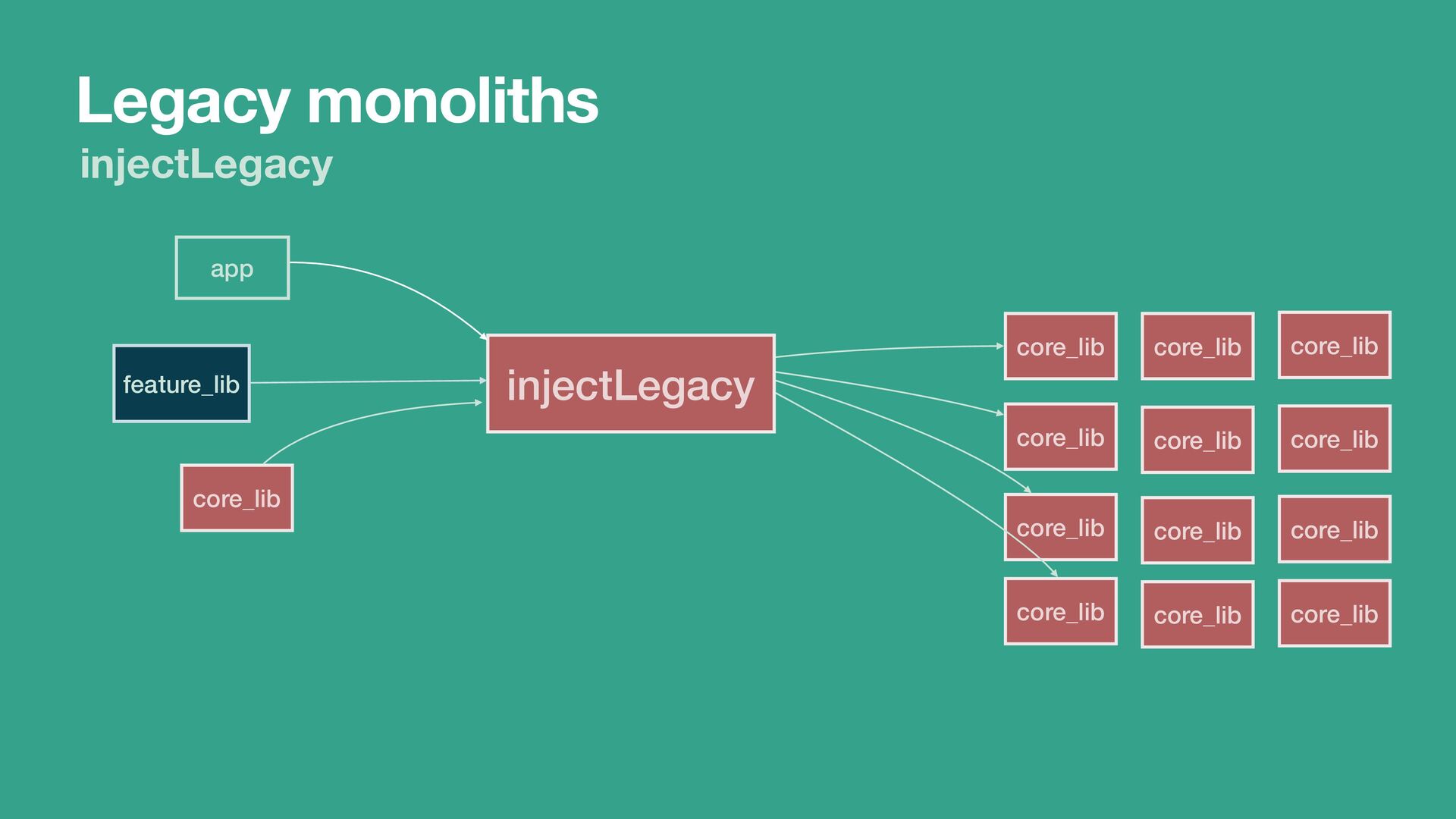 Legacy monoliths
injectLegacy

app

feature_lib

core_lib

injectLegacy

core_lib
core_lib
core_lib
core_lib
core_lib
core_lib
core_lib
core_lib
core_lib
core_lib
core_lib
core_lib